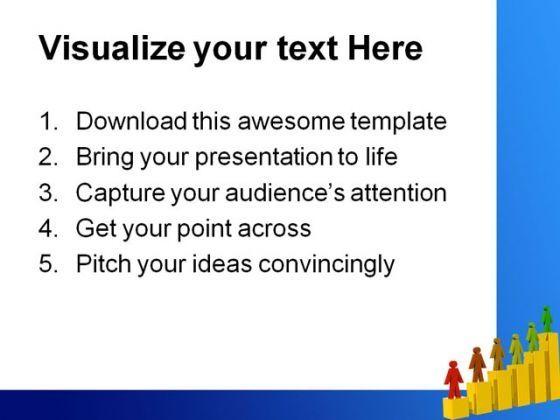 Visualize your text Here

1. Download this awesome template
2. Bring your presentation to life
3. Capture your audience's attention
4. Get your point across
5. Pitch your ideas convincingly